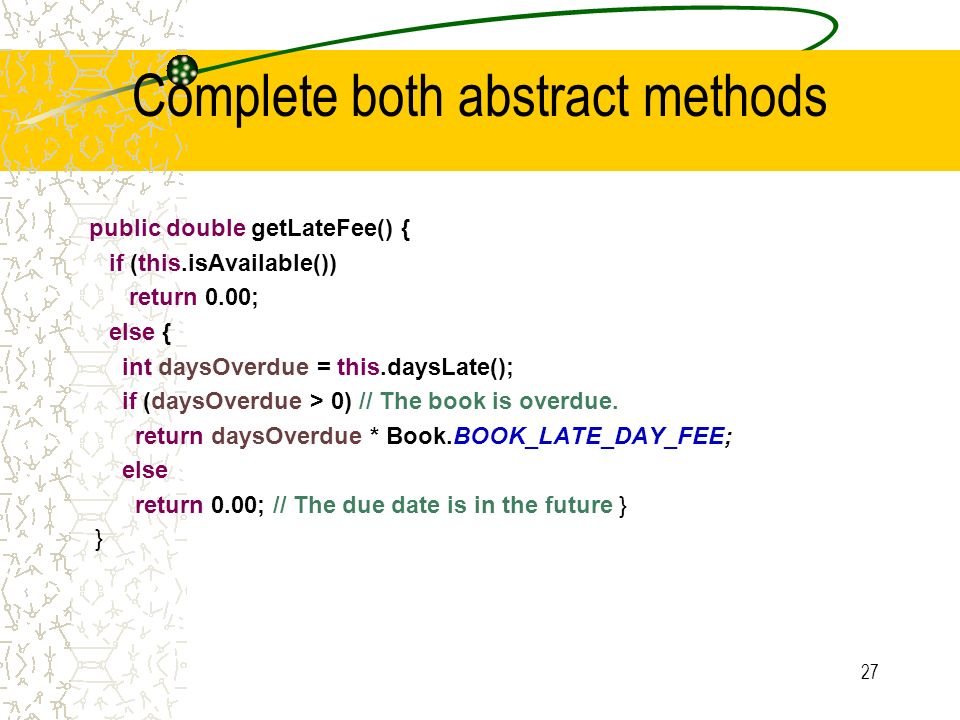 Complete both abstract methods

public double getLateFee() {
  if (this.isAvailable())
    return 0.00;
  else {
    int daysOverdue = this.daysLate();
    if (daysOverdue > 0) // The book is overdue.
      return daysOverdue * Book.BOOK_LATE_DAY_FEE;
    else
      return 0.00; // The due date is in the future }
}

27